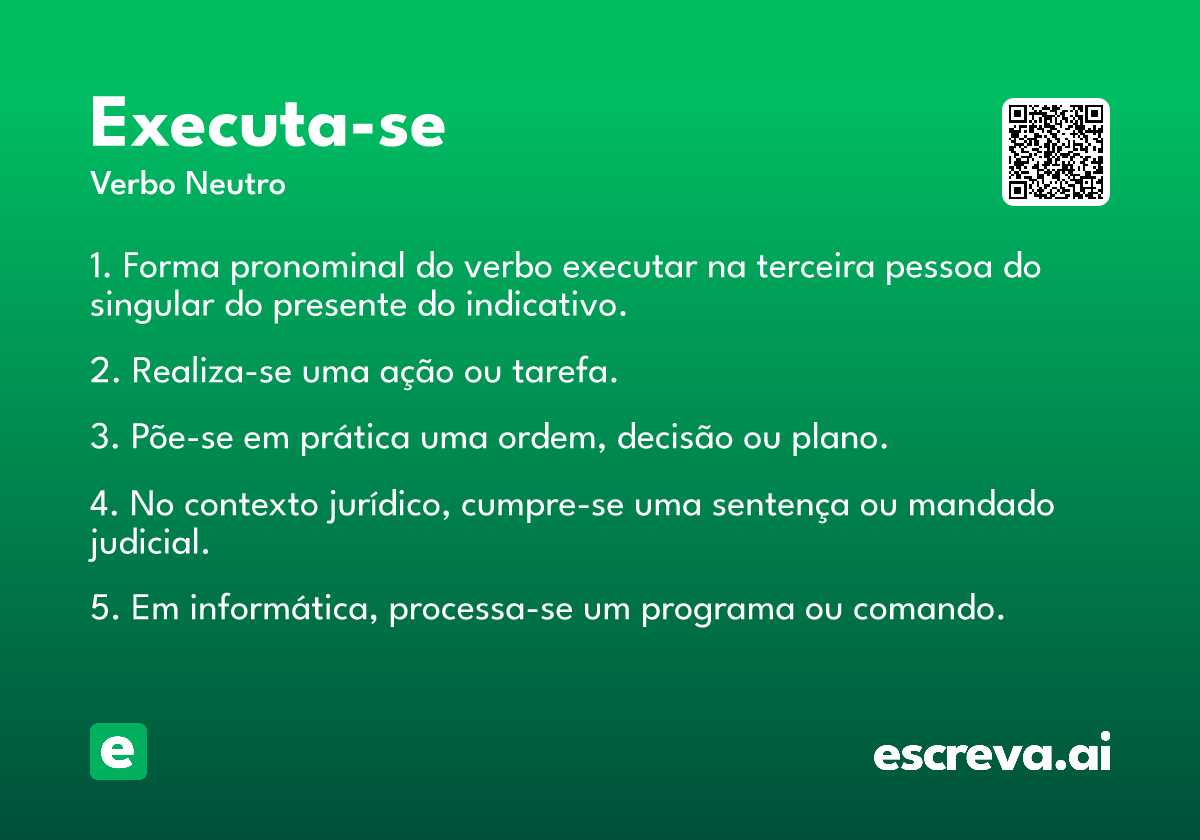 Executa-se

Verbo Neutro

1. Forma pronominal do verbo executar na terceira pessoa do singular do presente do indicativo.

2. Realiza-se uma ação ou tarefa.

3. Põe-se em prática uma ordem, decisão ou plano.

4. No contexto jurídico, cumpre-se uma sentença ou mandado judicial.

5. Em informática, processa-se um programa ou comando.

e

escreva.ai